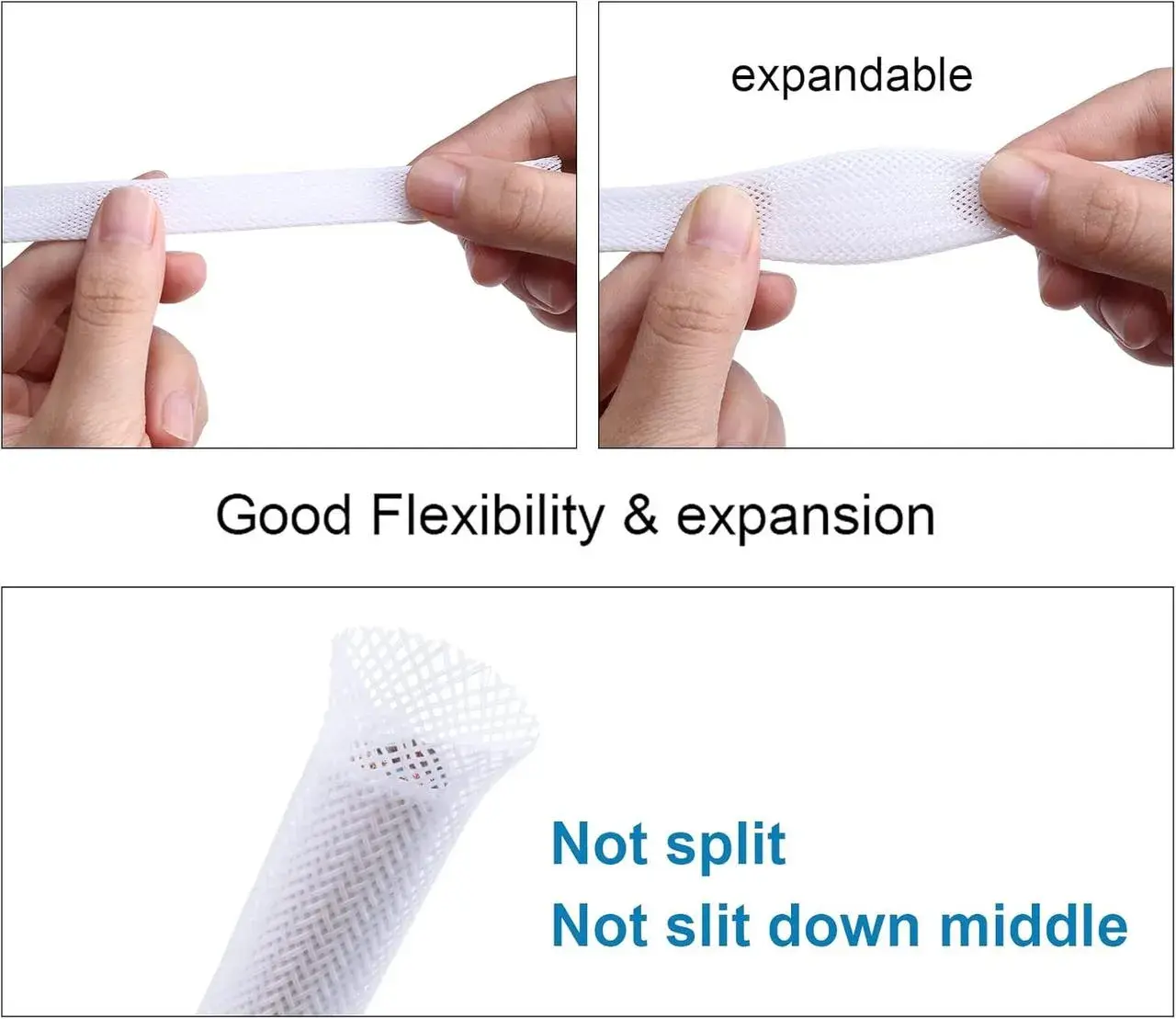 expandable

Good Flexibility & expansion

Not split
Not slit down middle